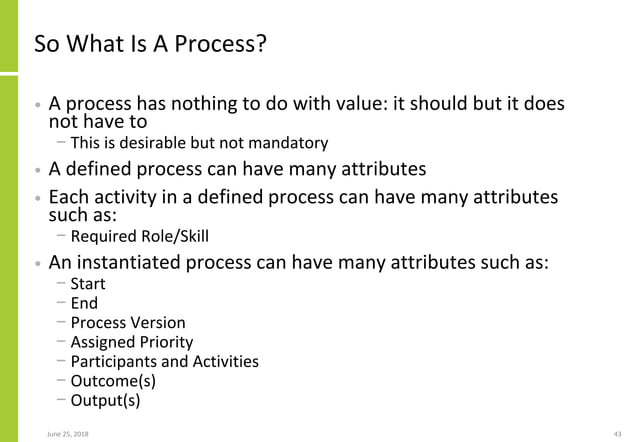 So What Is A Process?

• A process has nothing to do with value: it should but it does not have to
  – This is desirable but not mandatory
• A defined process can have many attributes
• Each activity in a defined process can have many attributes such as:
  – Required Role/Skill
• An instantiated process can have many attributes such as:
  – Start
  – End
  – Process Version
  – Assigned Priority
  – Participants and Activities
  – Outcome(s)
  – Output(s)

June 25, 2018

43